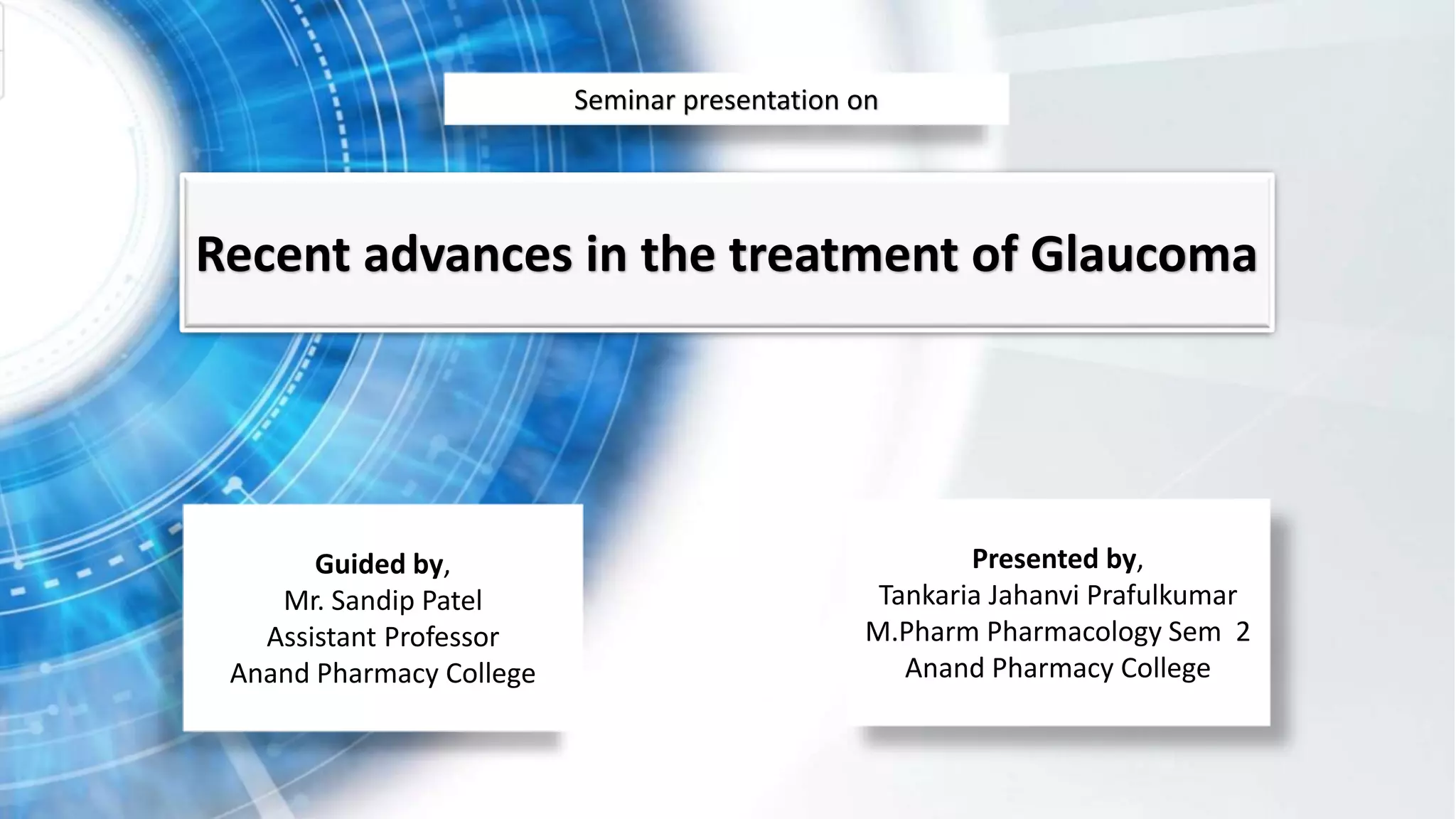 Seminar presentation on

Recent advances in the treatment of Glaucoma

Guided by,
Mr. Sandip Patel
Assistant Professor
Anand Pharmacy College

Presented by,
Tankaria Jahanvi Prafulkumar
M.Pharm Pharmacology Sem 2
Anand Pharmacy College